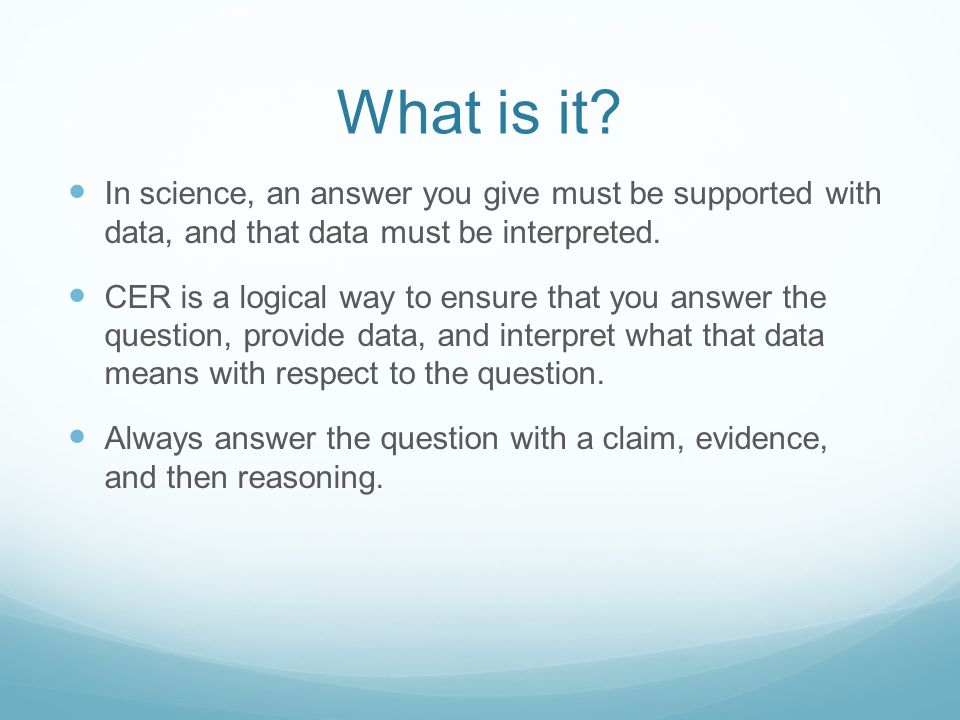 What is it?

- In science, an answer you give must be supported with data, and that data must be interpreted.
- CER is a logical way to ensure that you answer the question, provide data, and interpret what that data means with respect to the question.
- Always answer the question with a claim, evidence, and then reasoning.